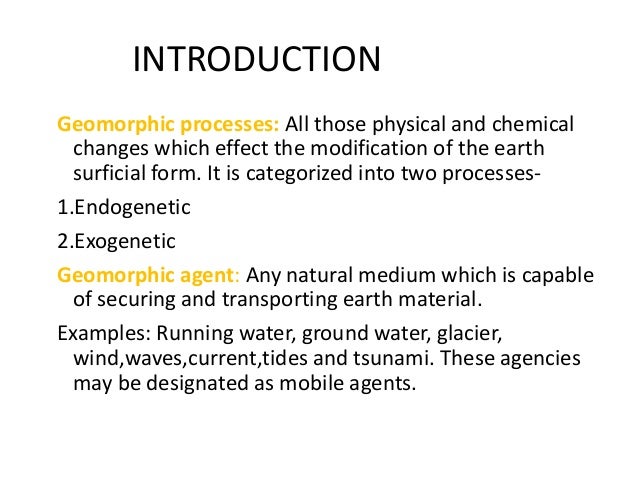 INTRODUCTION

Geomorphic processes: All those physical and chemical changes which effect the modification of the earth surficial form. It is categorized into two processes-

1.Endogenetic

2.Exogenetic

Geomorphic agent: Any natural medium which is capable of securing and transporting earth material.

Examples: Running water, ground water, glacier, wind,waves,current,tides and tsunami. These agencies may be designated as mobile agents.